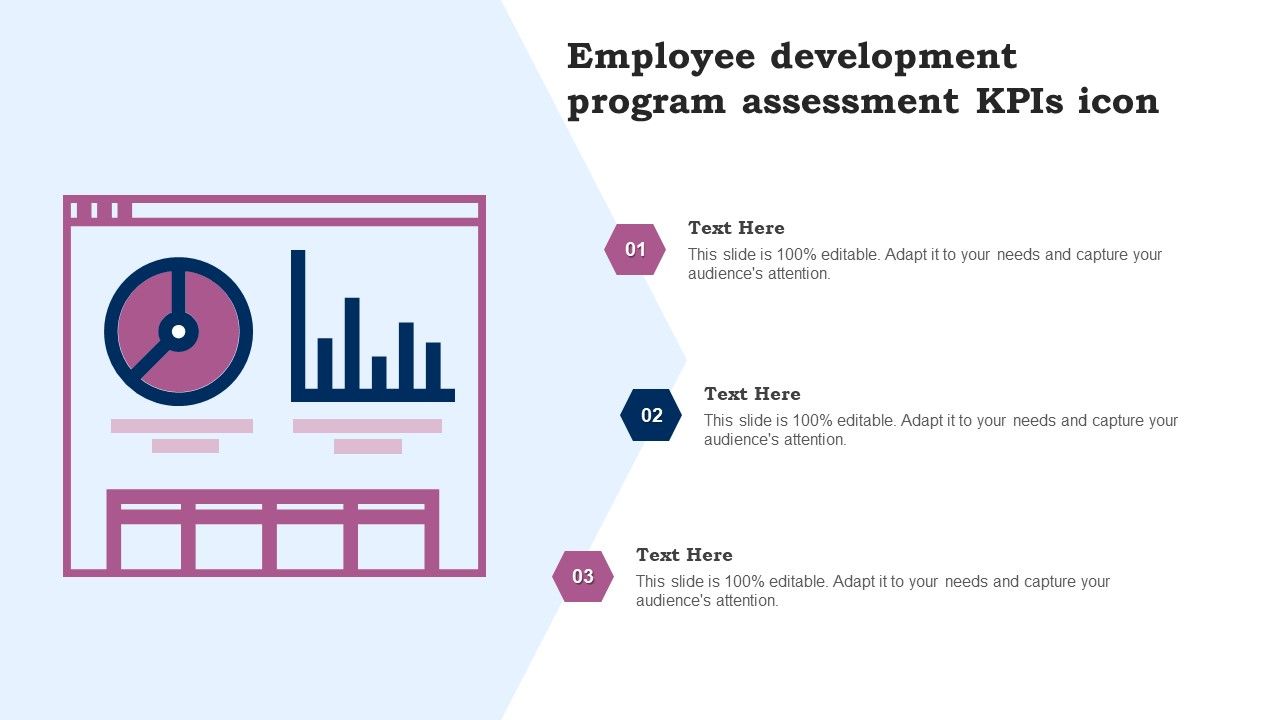 Employee development program assessment KPIs icon

01

Text Here

This slide is 100% editable. Adapt it to your needs and capture your audience's attention.

02

Text Here

This slide is 100% editable. Adapt it to your needs and capture your audience's attention.

03

Text Here

This slide is 100% editable. Adapt it to your needs and capture your audience's attention.